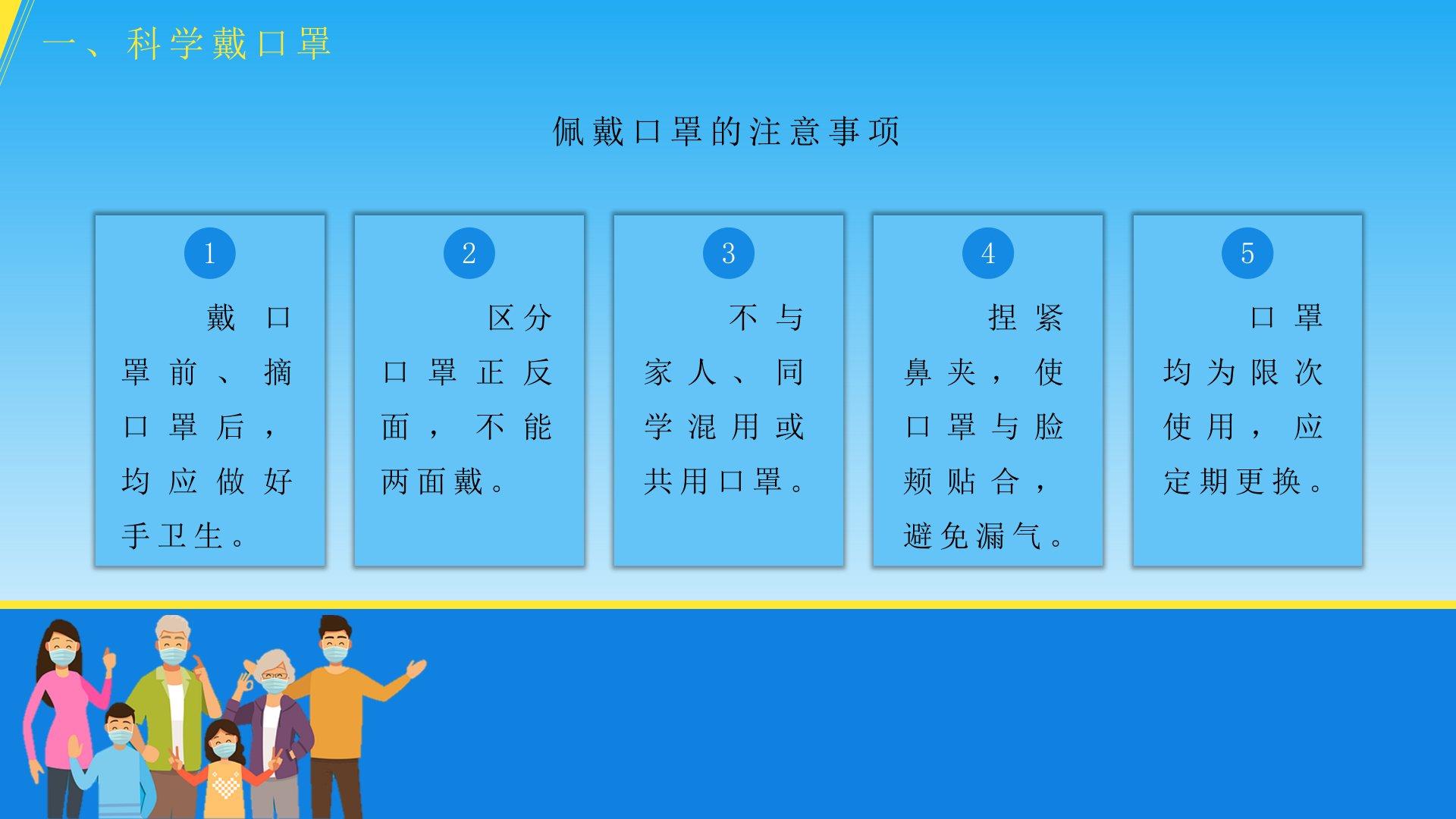 一、科学戴口罩

佩戴口罩的注意事项

1

戴口罩前、摘口罩后，均应做好手卫生。

2

区分口罩正反面，不能两面戴。

3

不与家人、同学混用或共用口罩。

4

捏紧鼻夹，使口罩与脸颊贴合，避免漏气。

5

口罩均为限次使用，应定期更换。